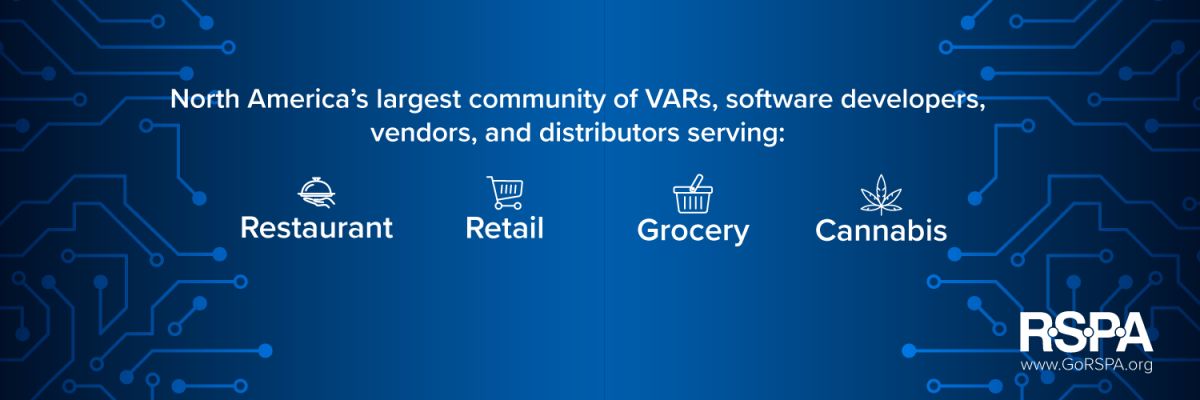 North America's largest community of VARs, software developers, vendors, and distributors serving:

Restaurant

Retail

Grocery

Cannabis

RSPA
www.GoRSPA.org